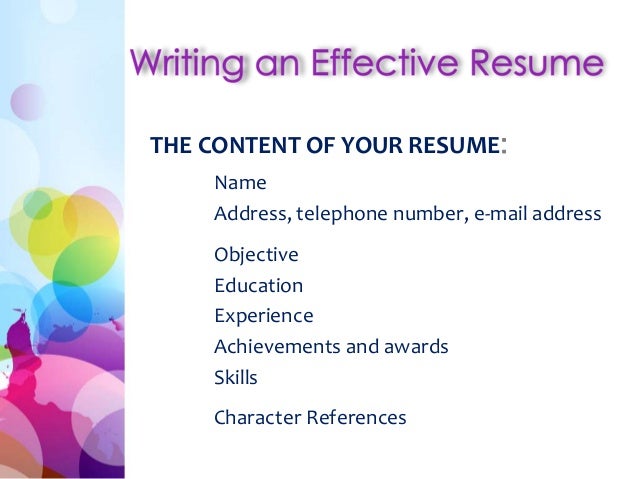 Writing an Effective Resume

THE CONTENT OF YOUR RESUME:

Name
Address, telephone number, e-mail address

Objective
Education
Experience
Achievements and awards
Skills

Character References